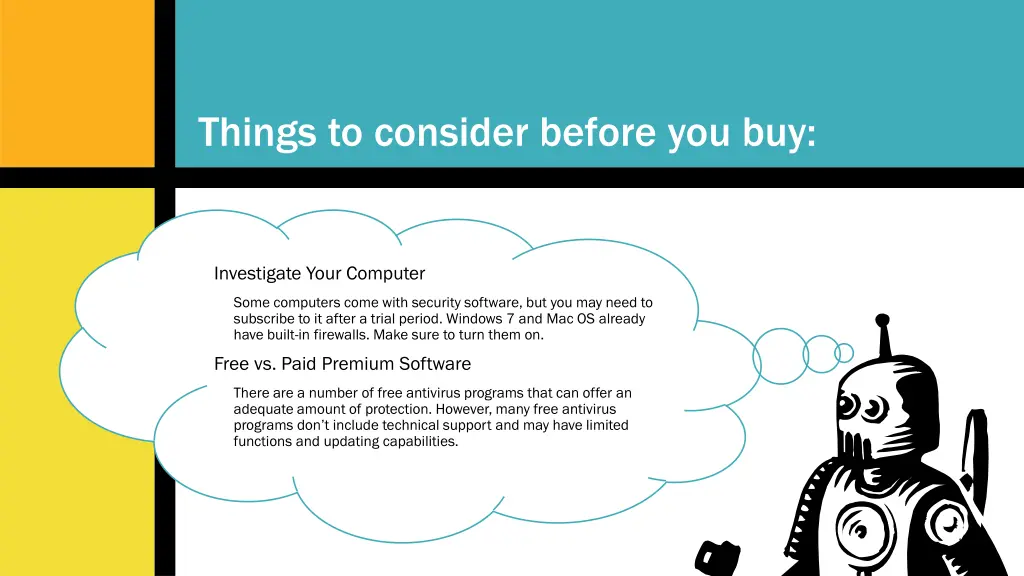 Things to consider before you buy:

Investigate Your Computer

Some computers come with security software, but you may need to subscribe to it after a trial period. Windows 7 and Mac OS already have built-in firewalls. Make sure to turn them on.

Free vs. Paid Premium Software

There are a number of free antivirus programs that can offer an adequate amount of protection. However, many free antivirus programs don't include technical support and may have limited functions and updating capabilities.